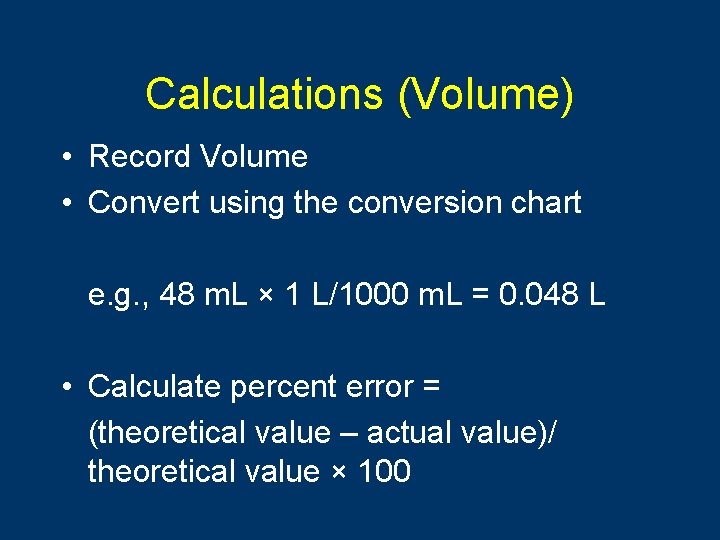 Calculations (Volume)

• Record Volume
• Convert using the conversion chart

e.g., 48 mL × 1 L/1000 mL = 0.048 L

• Calculate percent error =
(theoretical value – actual value)/ theoretical value × 100